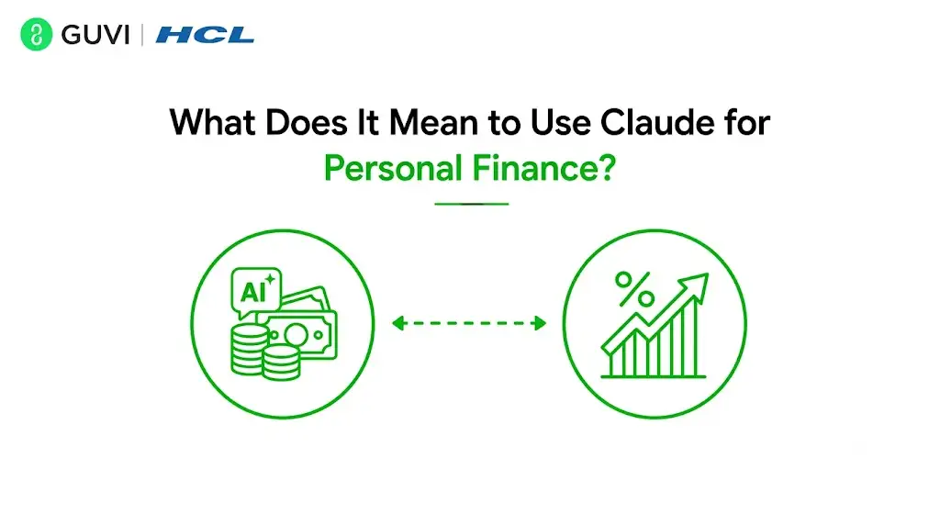 GUVI | HCL

What Does It Mean to Use Claude for Personal Finance?

AI

%